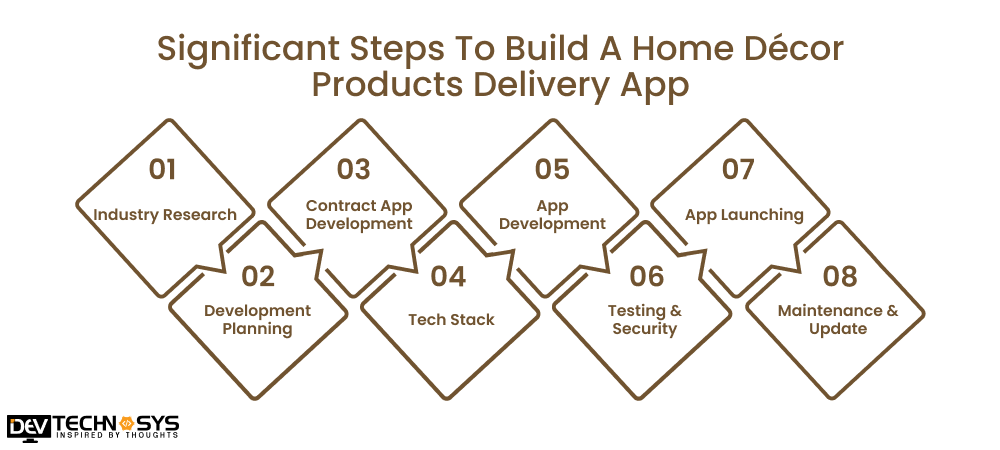 Significant Steps To Build A Home Décor Products Delivery App

01
Industry Research

02
Development Planning

03
Contract App Development

04
Tech Stack

05
App Development

06
Testing & Security

07
App Launching

08
Maintenance & Update

DEV TECHNOSYS
INSPIRED BY THOUGHTS